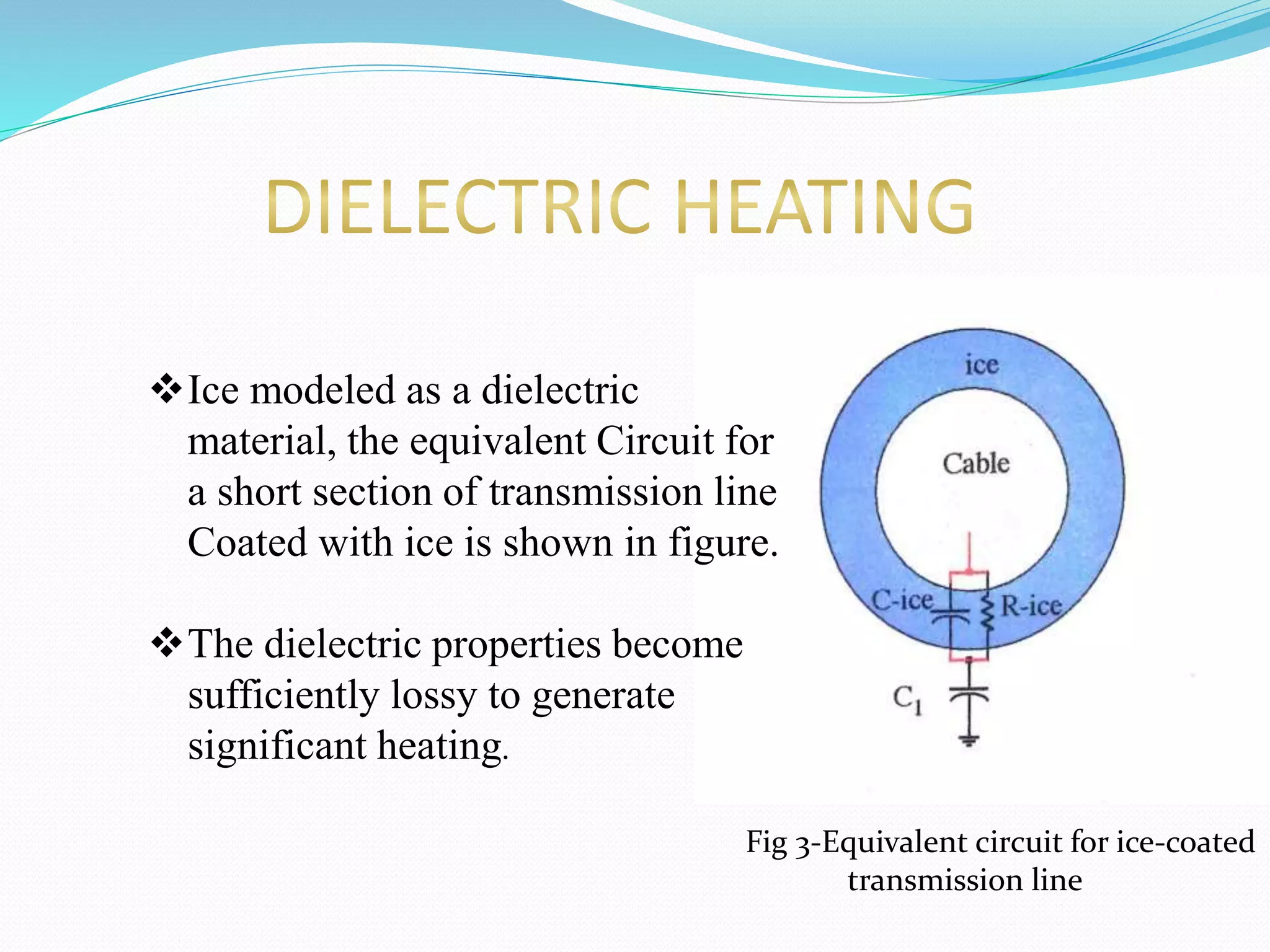 DIELECTRIC HEATING

❖Ice modeled as a dielectric material, the equivalent Circuit for a short section of transmission line Coated with ice is shown in figure.

❖The dielectric properties become sufficiently lossy to generate significant heating.

ice

Cable

C-ice

R-ice

$C_1$

Fig 3-Equivalent circuit for ice-coated transmission line